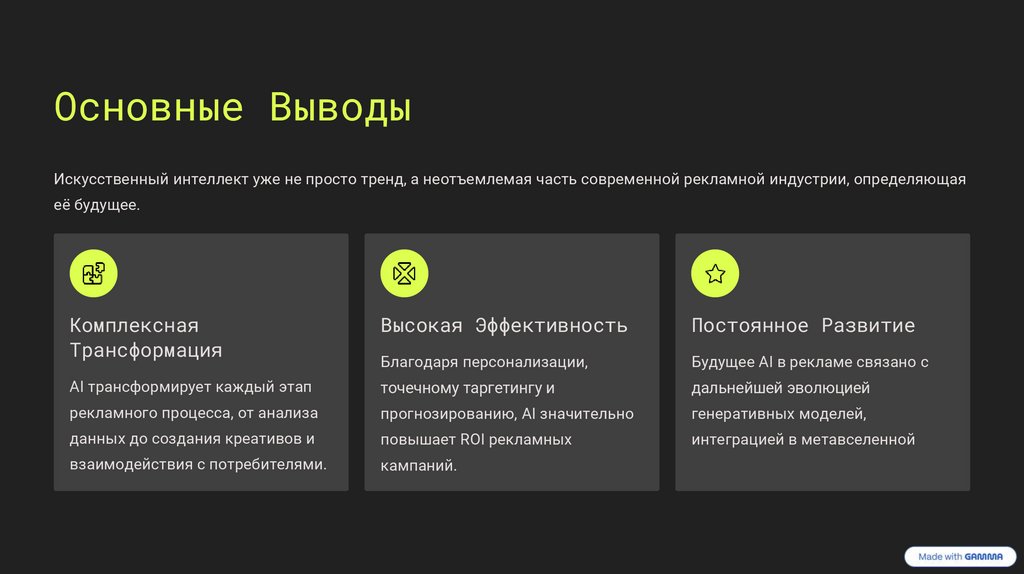 Основные Выводы

Искусственный интеллект уже не просто тренд, а неотъемлемая часть современной рекламной индустрии, определяющая её будущее.

Комплексная Трансформация

AI трансформирует каждый этап рекламного процесса, от анализа данных до создания креативов и взаимодействия с потребителями.

Высокая Эффективность

Благодаря персонализации, точечному таргетингу и прогнозированию, AI значительно повышает ROI рекламных кампаний.

Постоянное Развитие

Будущее AI в рекламе связано с дальнейшей эволюцией генеративных моделей, интеграцией в метавселенной

Made with GAMMA